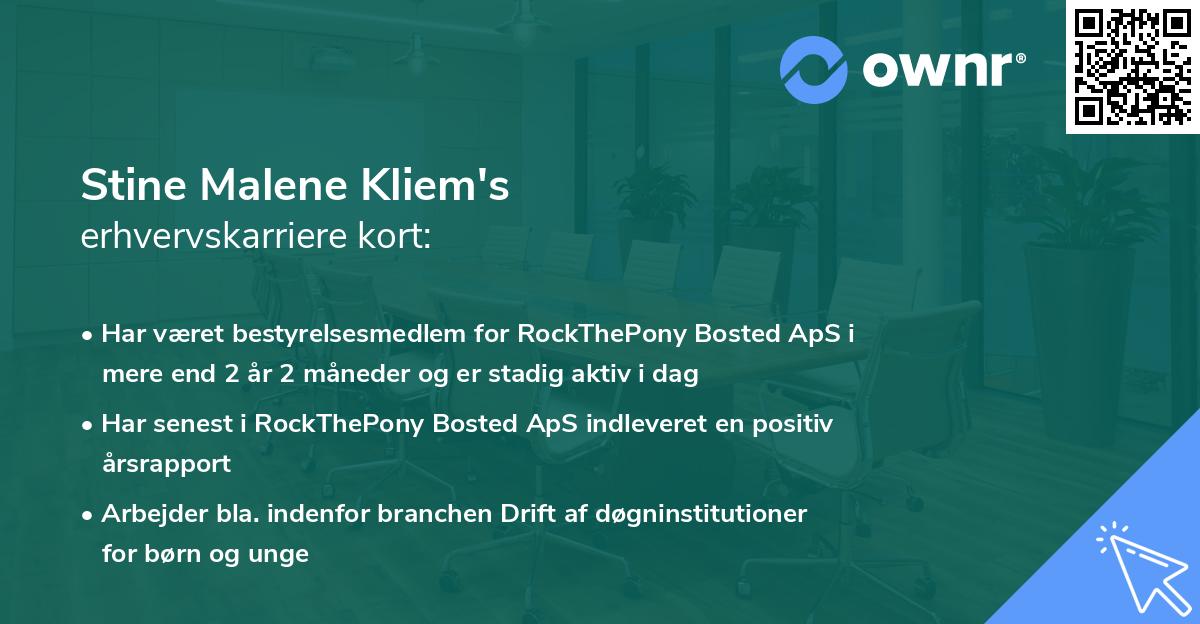 ownr®

Stine Malene Kliem's
erhvervskarriere kort:

• Har været bestyrelsesmedlem for RockThePony Bosted ApS i mere end 2 år 2 måneder og er stadig aktiv i dag

• Har senest i RockThePony Bosted ApS indleveret en positiv årsrapport

• Arbejder bla. indenfor branchen Drift af døgninstitutioner for børn og unge